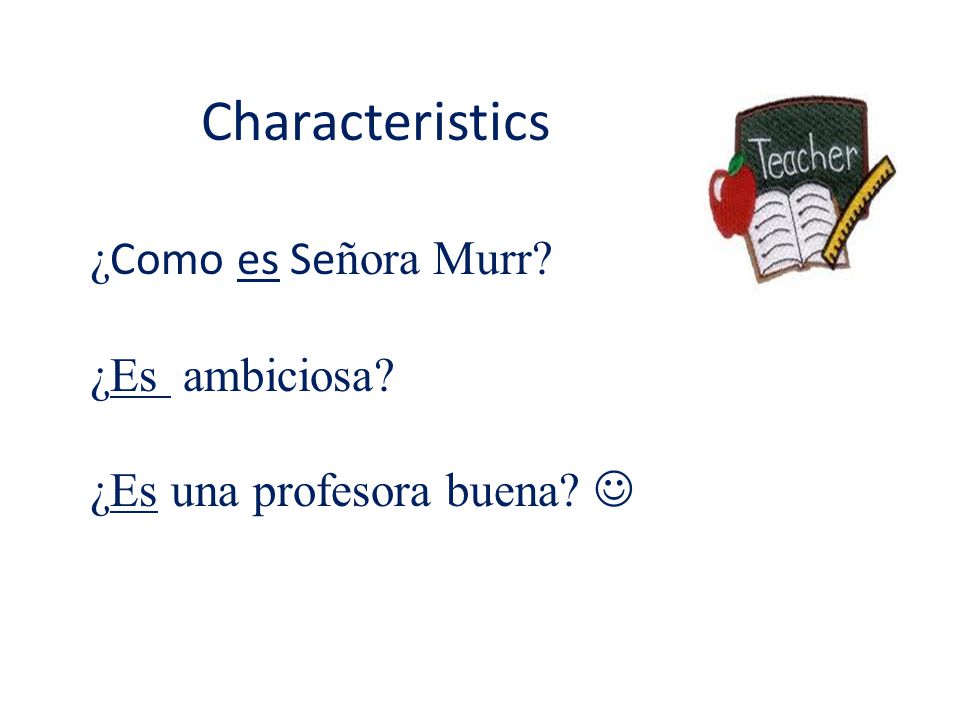 Characteristics

Teacher

¿Como es Señora Murr?

¿Es ambiciosa?

¿Es una profesora buena? ☺